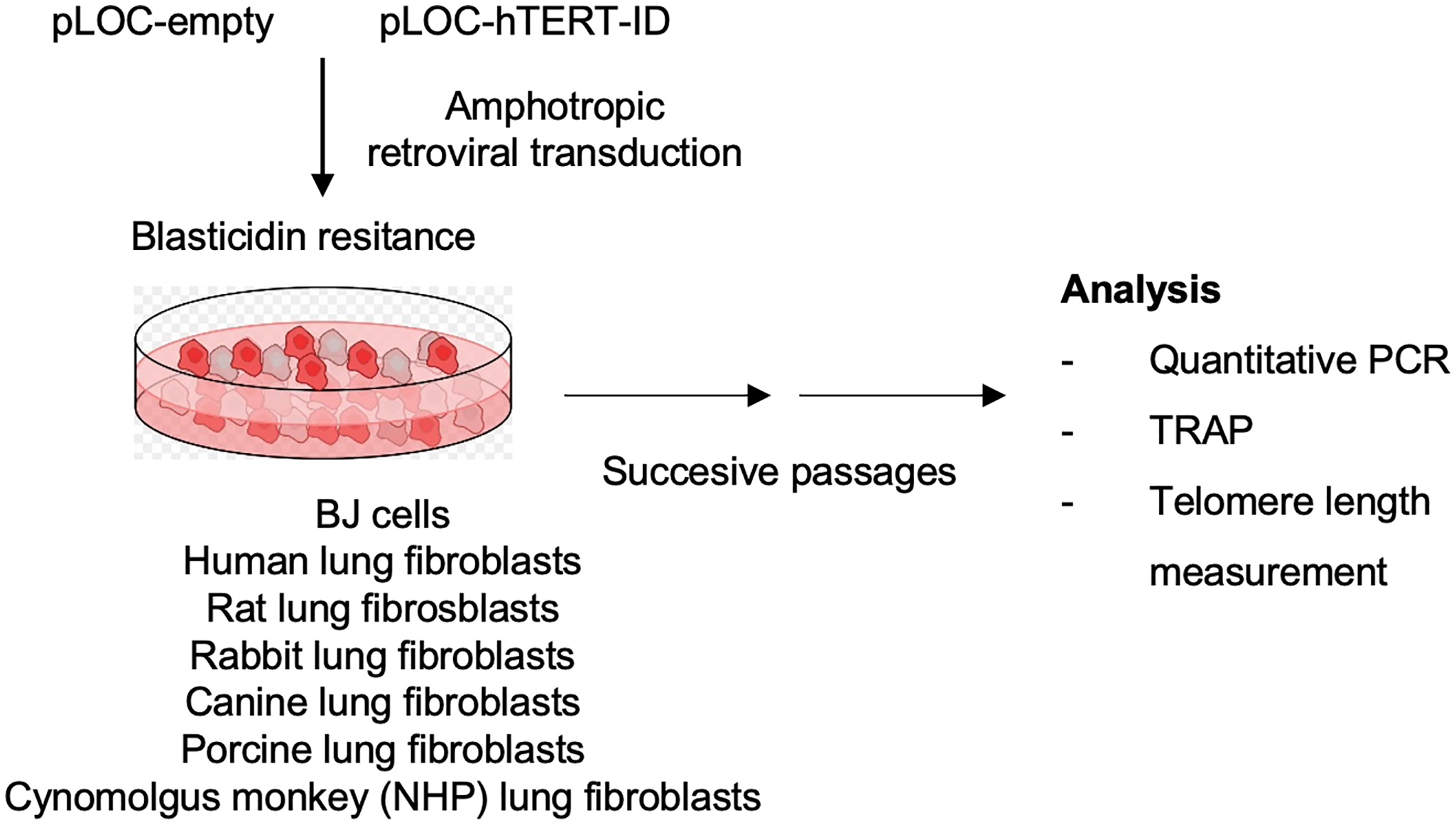 pLOC-empty pLOC-hTERT-ID

Amphotropic retroviral transduction

Blasticidin resitance

BJ cells
Human lung fibroblasts
Rat lung fibrosblasts
Rabbit lung fibroblasts
Canine lung fibroblasts
Porcine lung fibroblasts
Cynomolgus monkey (NHP) lung fibroblasts

Succesive passages

Analysis
- Quantitative PCR
- TRAP
- Telomere length measurement